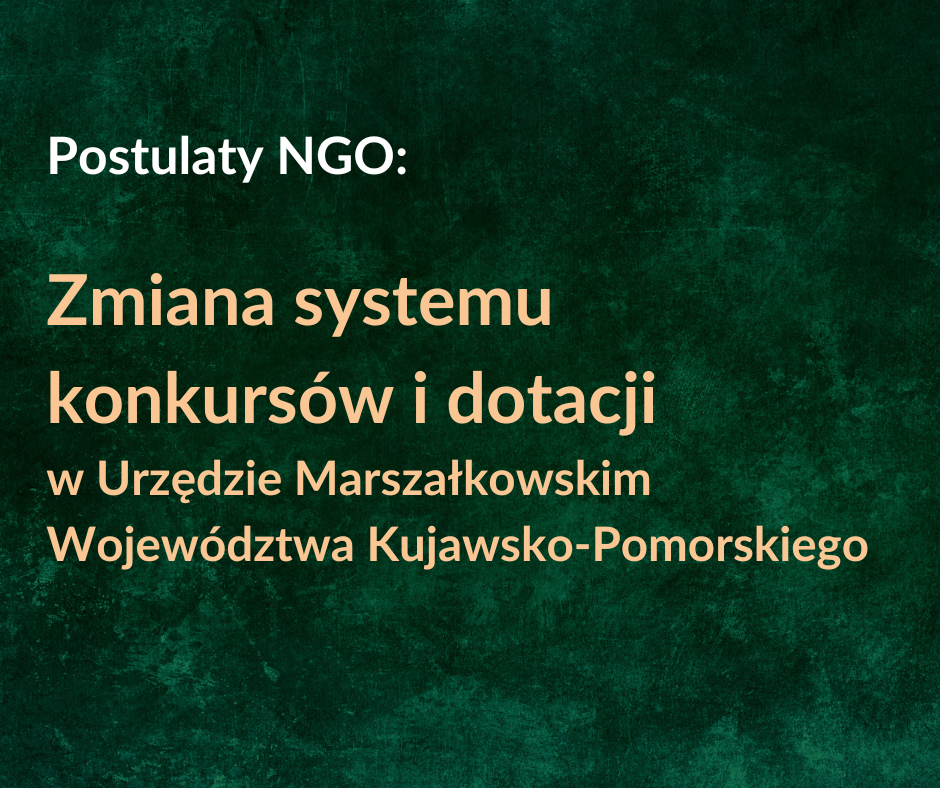 Postulaty NGO:

Zmiana systemu konkursów i dotacji
w Urzędzie Marszałkowskim Województwa Kujawsko-Pomorskiego